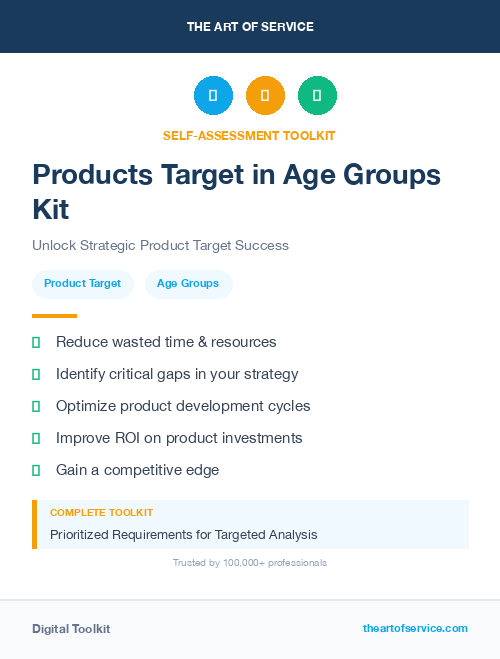 THE ART OF SERVICE

SELF-ASSESSMENT TOOLKIT

Products Target in Age Groups Kit

Unlock Strategic Product Target Success

Product Target

Age Groups

Reduce wasted time & resources

Identify critical gaps in your strategy

Optimize product development cycles

Improve ROI on product investments

Gain a competitive edge

COMPLETE TOOLKIT

Prioritized Requirements for Targeted Analysis

Trusted by 100,000+ professionals

Digital Toolkit

theartofservice.com